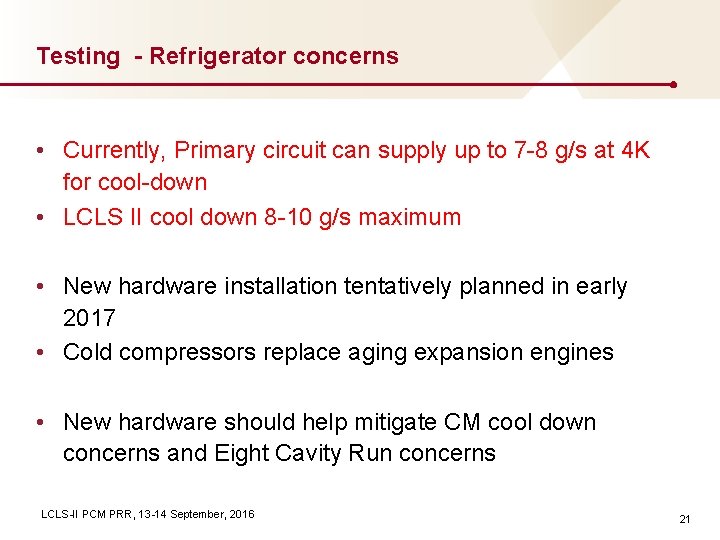 Testing  - Refrigerator concerns

• Currently, Primary circuit can supply up to 7-8 g/s at 4K for cool-down
• LCLS II cool down 8-10 g/s maximum

• New hardware installation tentatively planned in early 2017
• Cold compressors replace aging expansion engines

• New hardware should help mitigate CM cool down concerns and Eight Cavity Run concerns

LCLS-II PCM PRR, 13-14 September, 2016

21